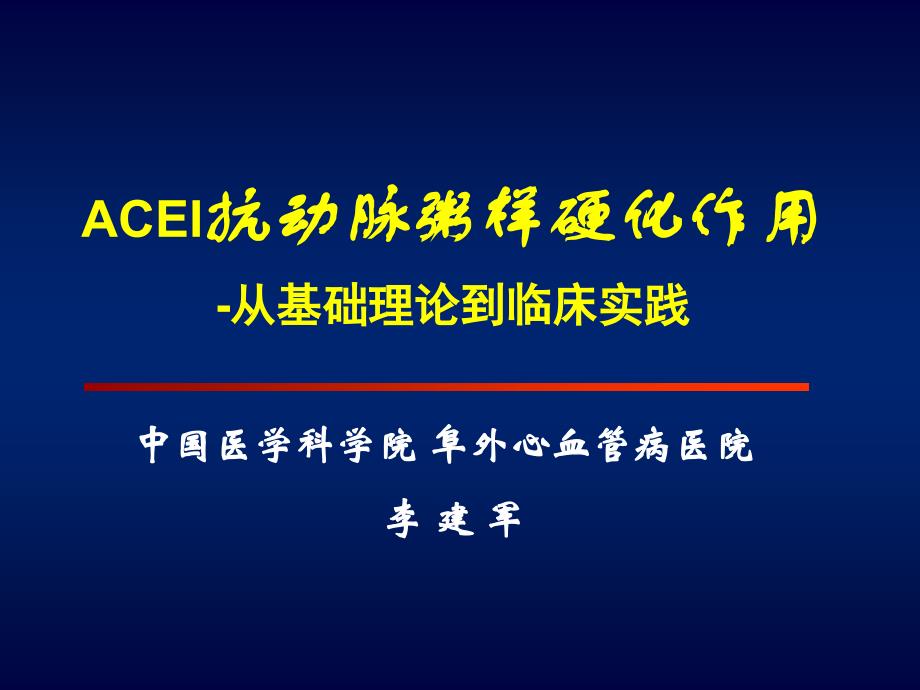 ACEI抗动脉粥样硬化作用
-从基础理论到临床实践

中国医学科学院 阜外心血管病医院

李 建 军